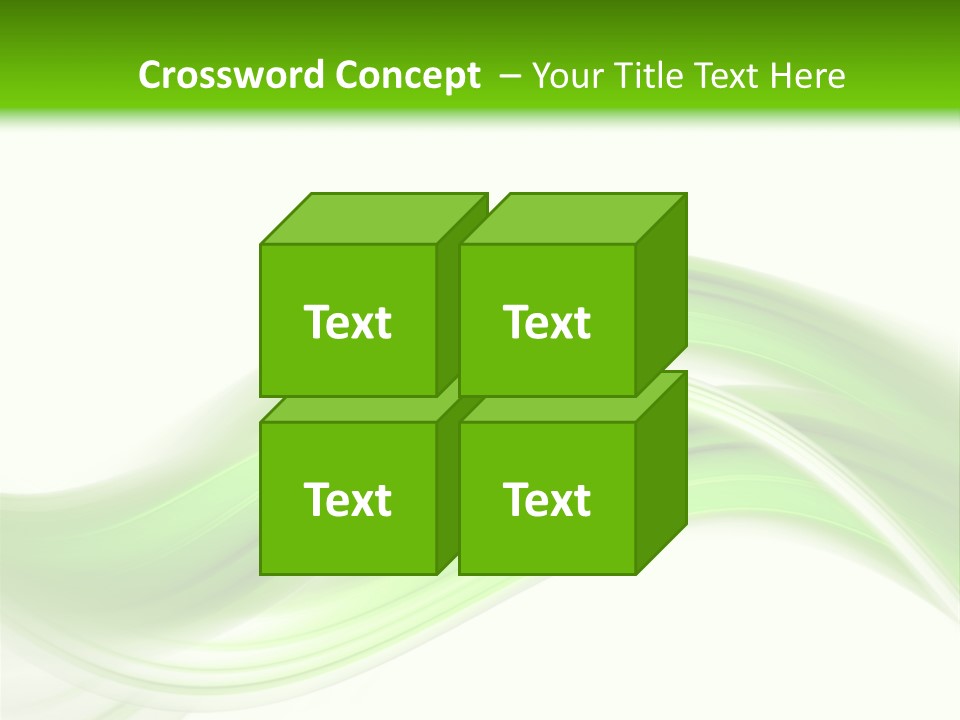 Crossword Concept – Your Title Text Here

Text

Text

Text

Text